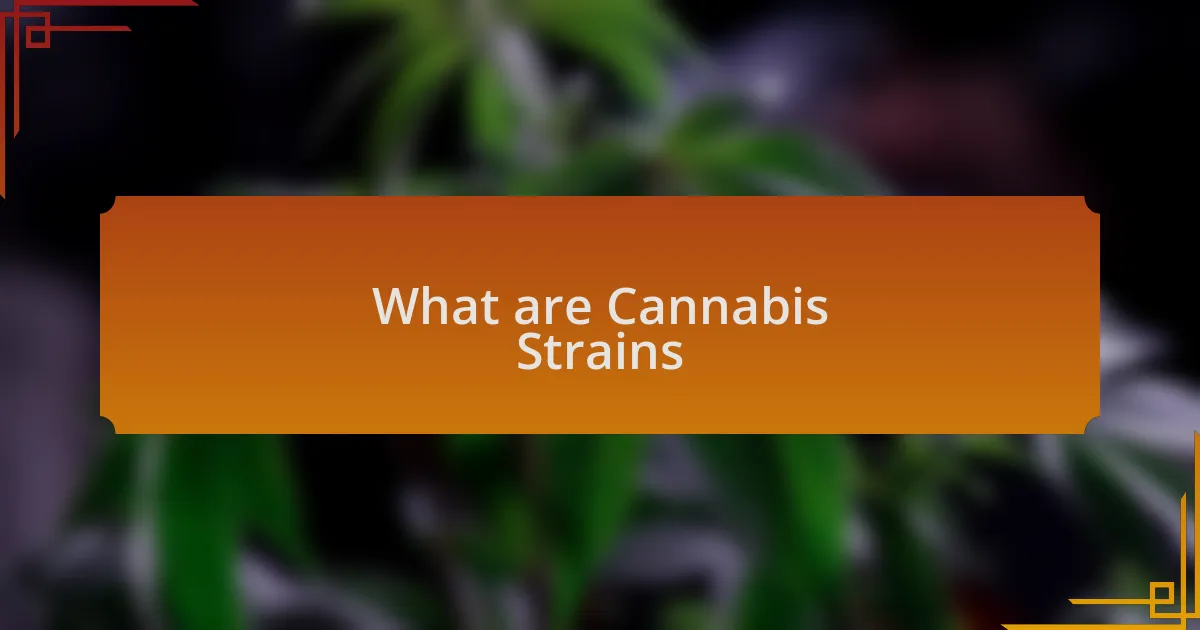 What are Cannabis Strains